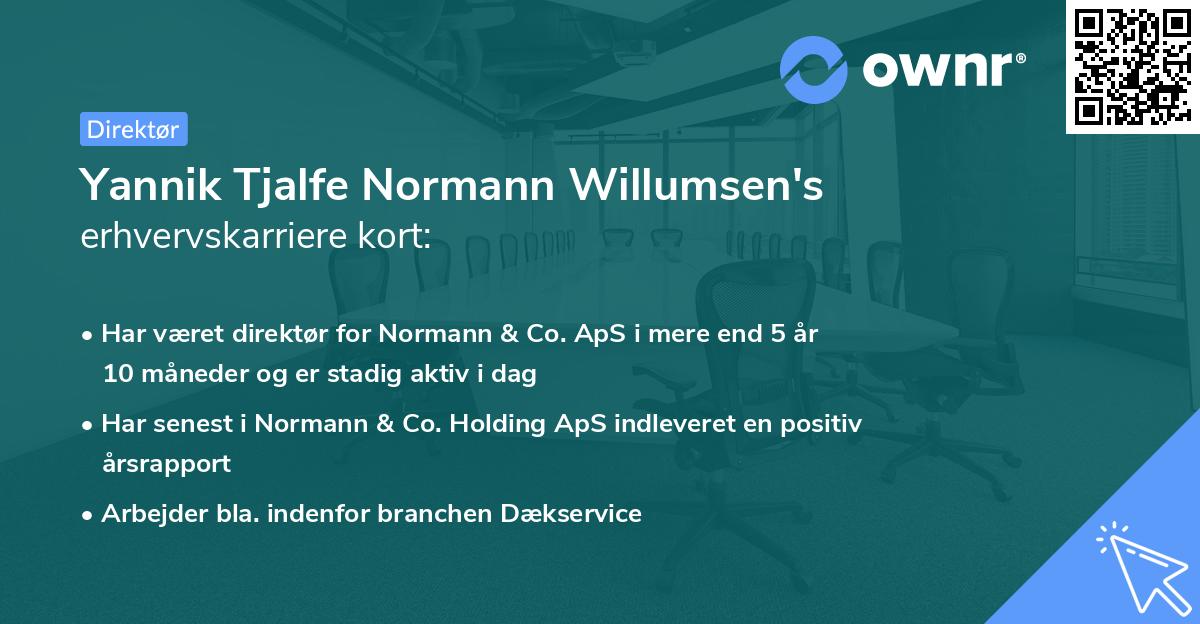 ownr®

Direktør

Yannik Tjalfe Normann Willumsen's
erhvervskarriere kort:

• Har været direktør for Normann & Co. ApS i mere end 5 år 10 måneder og er stadig aktiv i dag
• Har senest i Normann & Co. Holding ApS indleveret en positiv årsrapport
• Arbejder bla. indenfor branchen Dækservice